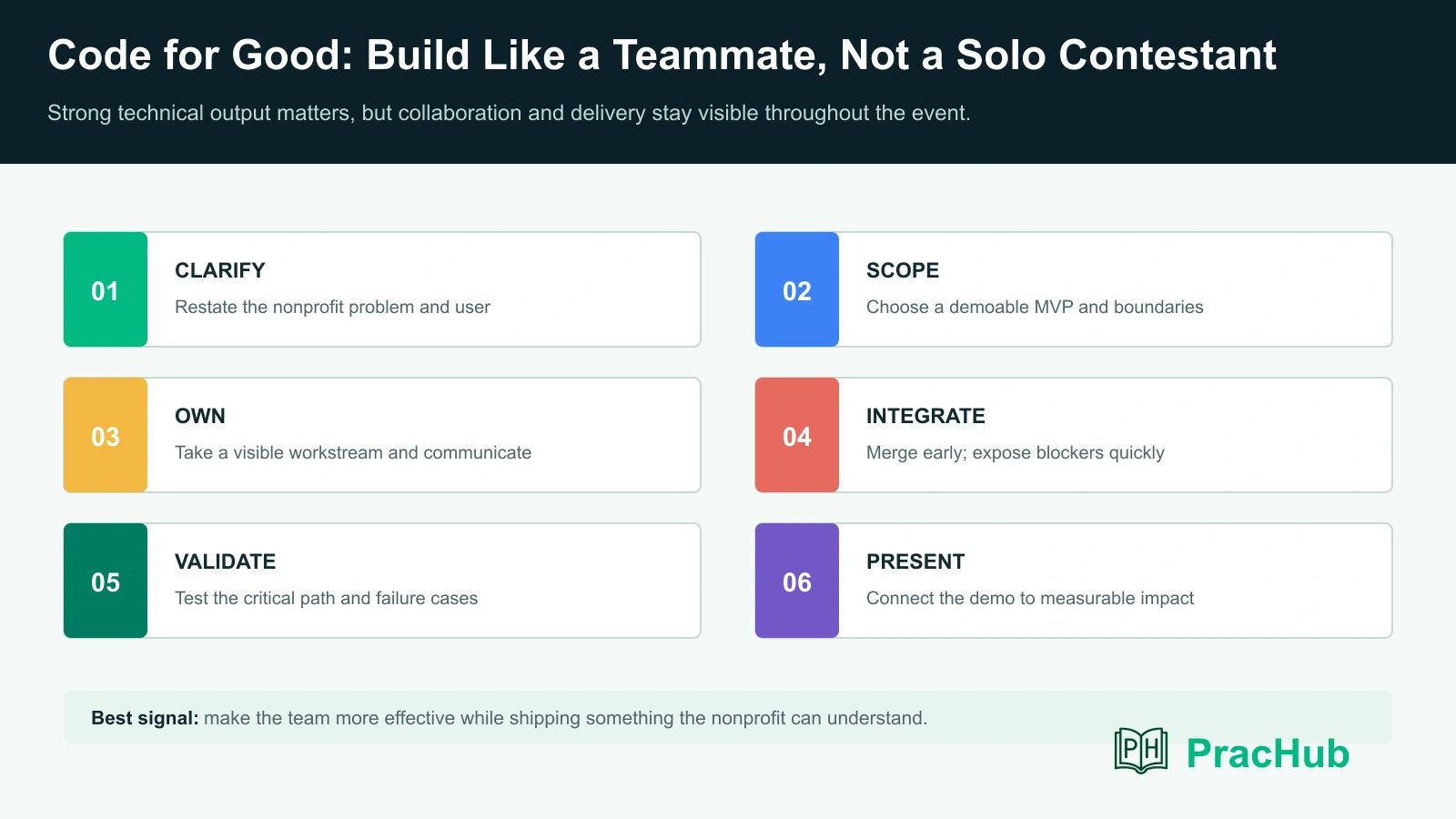 Code for Good: Build Like a Teammate, Not a Solo Contestant

Strong technical output matters, but collaboration and delivery stay visible throughout the event.

01

CLARIFY

Restate the nonprofit problem and user

02

SCOPE

Choose a demoable MVP and boundaries

03

OWN

Take a visible workstream and communicate

04

INTEGRATE

Merge early; expose blockers quickly

05

VALIDATE

Test the critical path and failure cases

06

PRESENT

Connect the demo to measurable impact

Best signal: make the team more effective while shipping something the nonprofit can understand.

PH PracHub